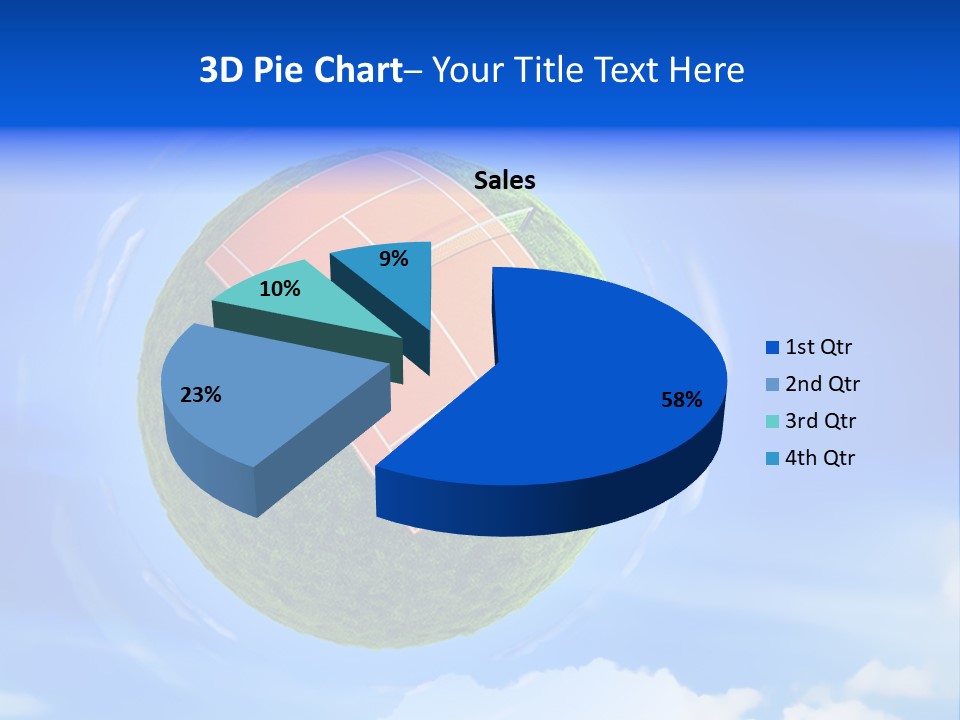 3D Pie Chart– Your Title Text Here

Sales

9%

10%

23%

58%

1st Qtr
2nd Qtr
3rd Qtr
4th Qtr